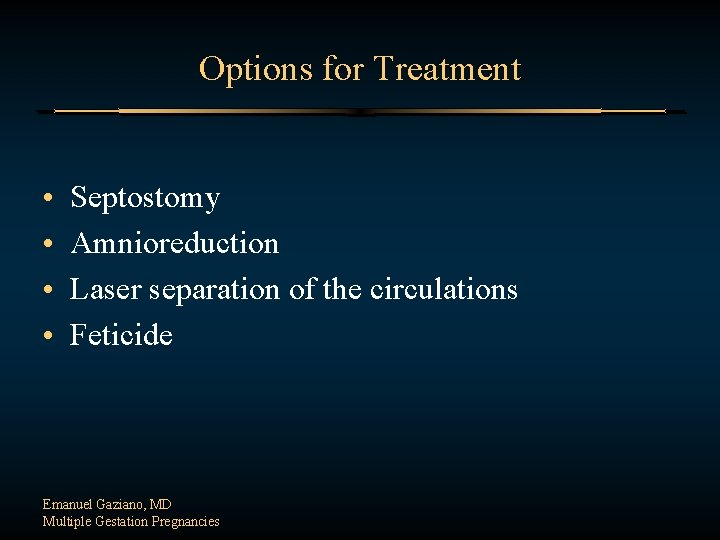 Options for Treatment

• Septostomy
• Amnioreduction
• Laser separation of the circulations
• Feticide

Emanuel Gaziano, MD
Multiple Gestation Pregnancies